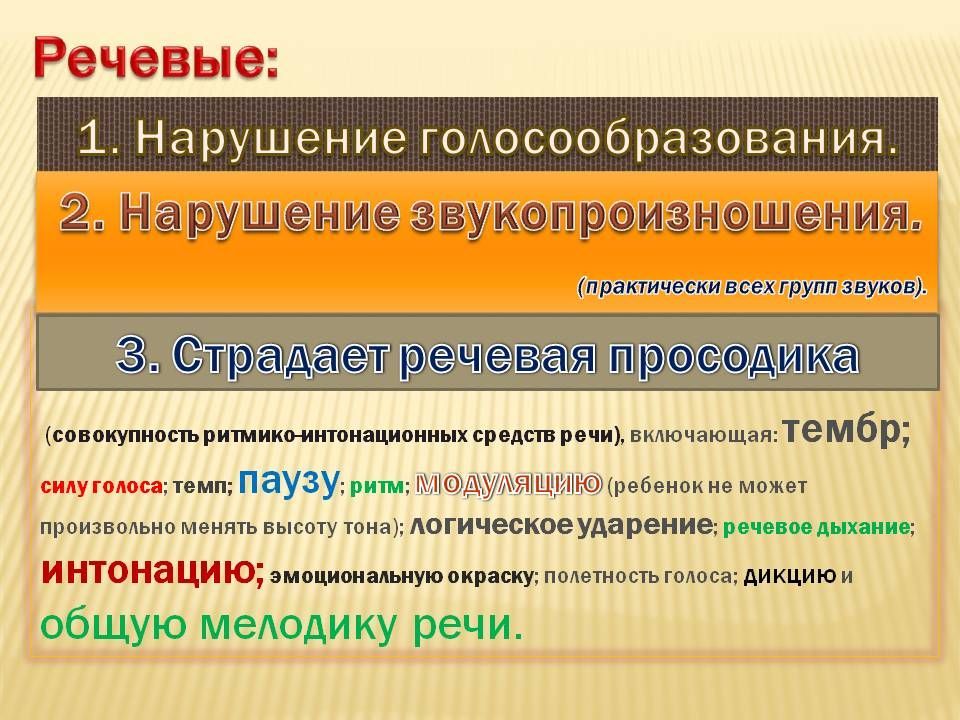 Речевые:

1. Нарушение голосообразования.

2. Нарушение звукопроизношения.

(практически всех групп звуков).

3. Страдает речевая просодика

(совокупность ритмико-интонационных средств речи), включающая: тембр; силу голоса; темп; паузу; ритм; модуляцию (ребенок не может произвольно менять высоту тона); логическое ударение; речевое дыхание; интонацию; эмоциональную окраску; полетность голоса; дикцию и общую мелодику речи.